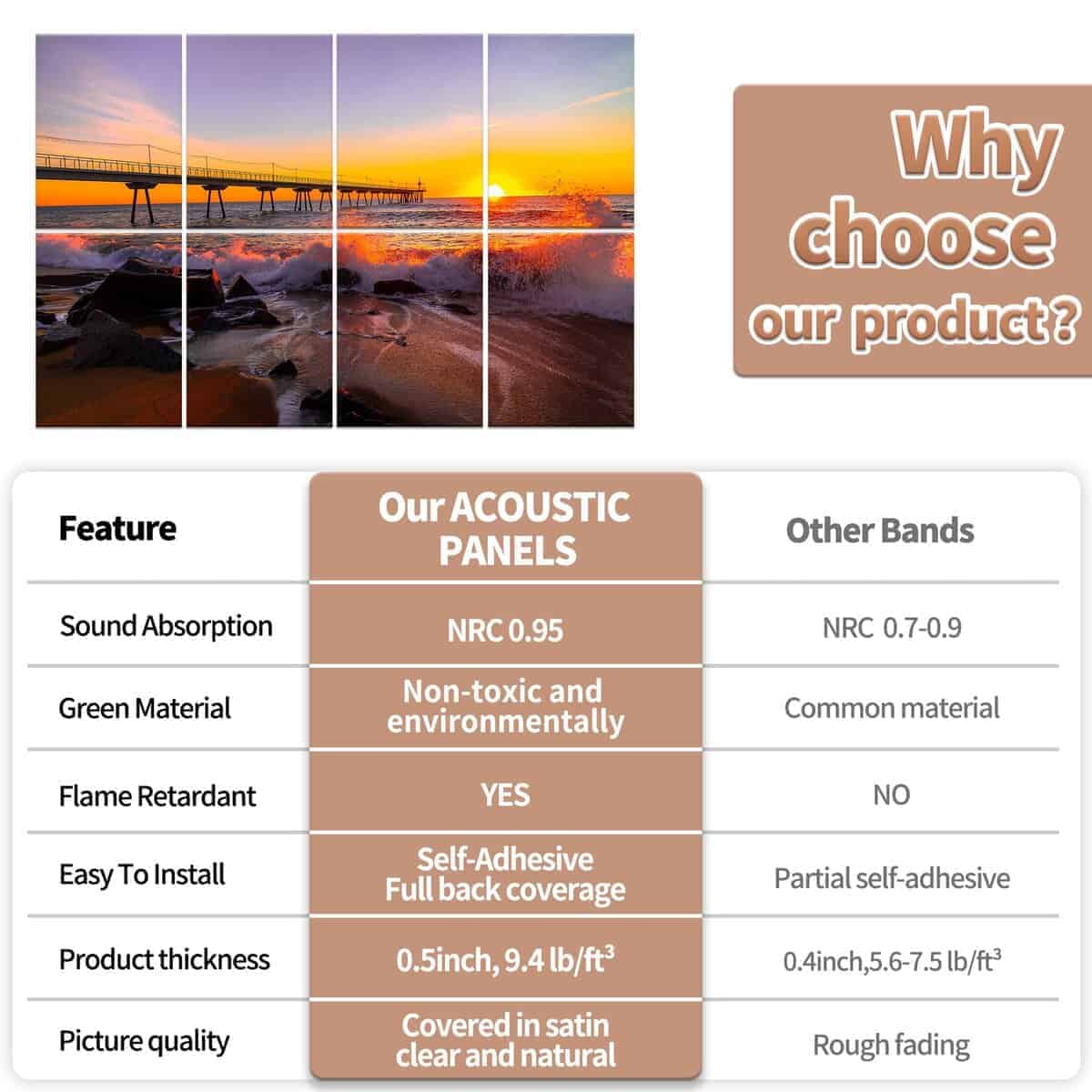 Why choose our product?

| Feature | Our ACOUSTIC PANELS | Other Bands |
|---|---|---|
| Sound Absorption | NRC 0.95 | NRC 0.7-0.9 |
| Green Material | Non-toxic and environmentally | Common material |
| Flame Retardant | YES | NO |
| Easy To Install | Self-Adhesive Full back coverage | Partial self-adhesive |
| Product thickness | 0.5inch, 9.4 lb/ft$^3$ | 0.4inch,5.6-7.5 lb/ft$^3$ |
| Picture quality | Covered in satin clear and natural | Rough fading |